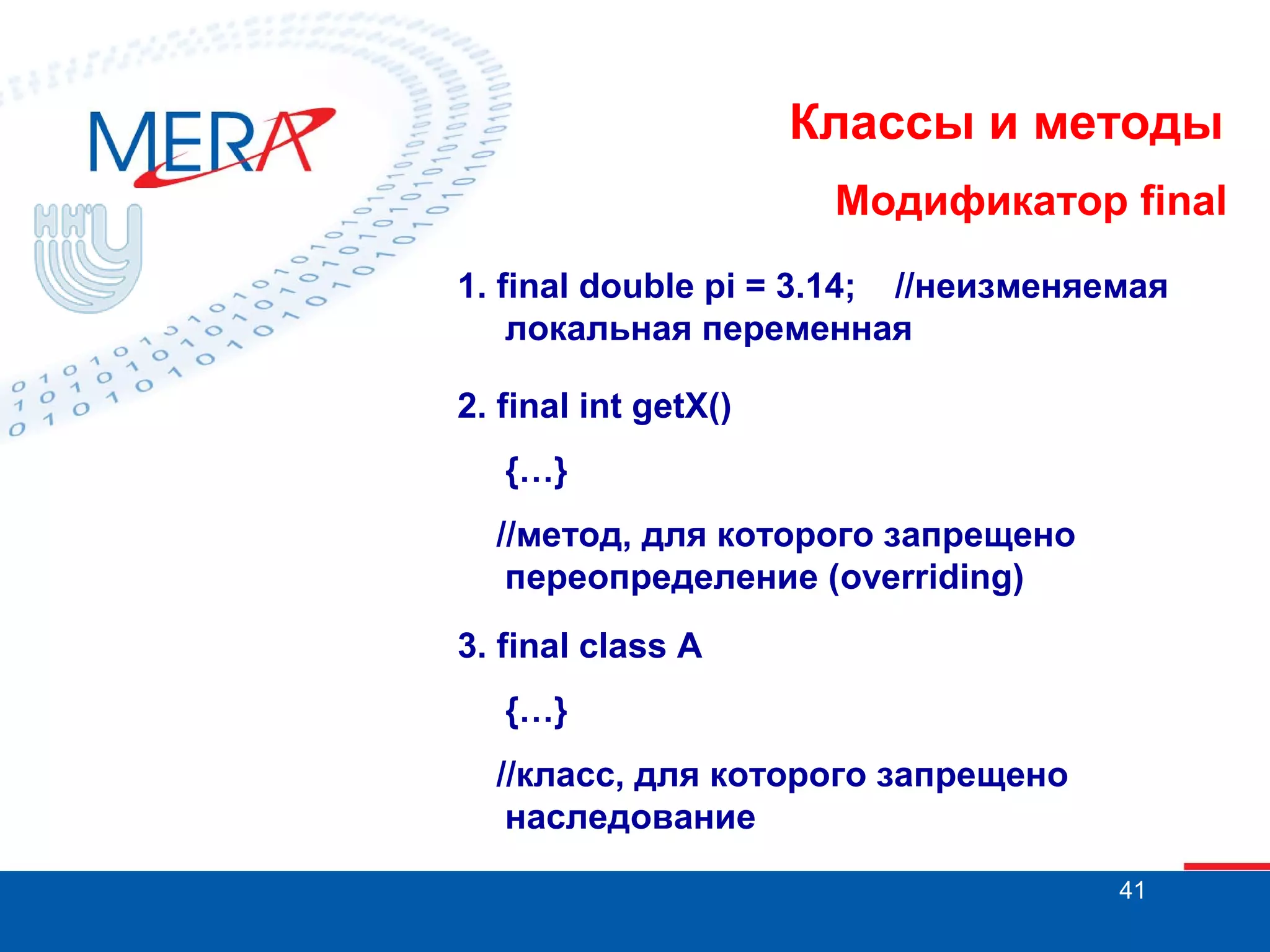 MERA

ННГУ

Классы и методы

Модификатор final

1. final double pi = 3.14; //неизменяемая локальная переменная

2. final int getX()

{…}

//метод, для которого запрещено переопределение (overriding)

3. final class A

{…}

//класс, для которого запрещено наследование

41